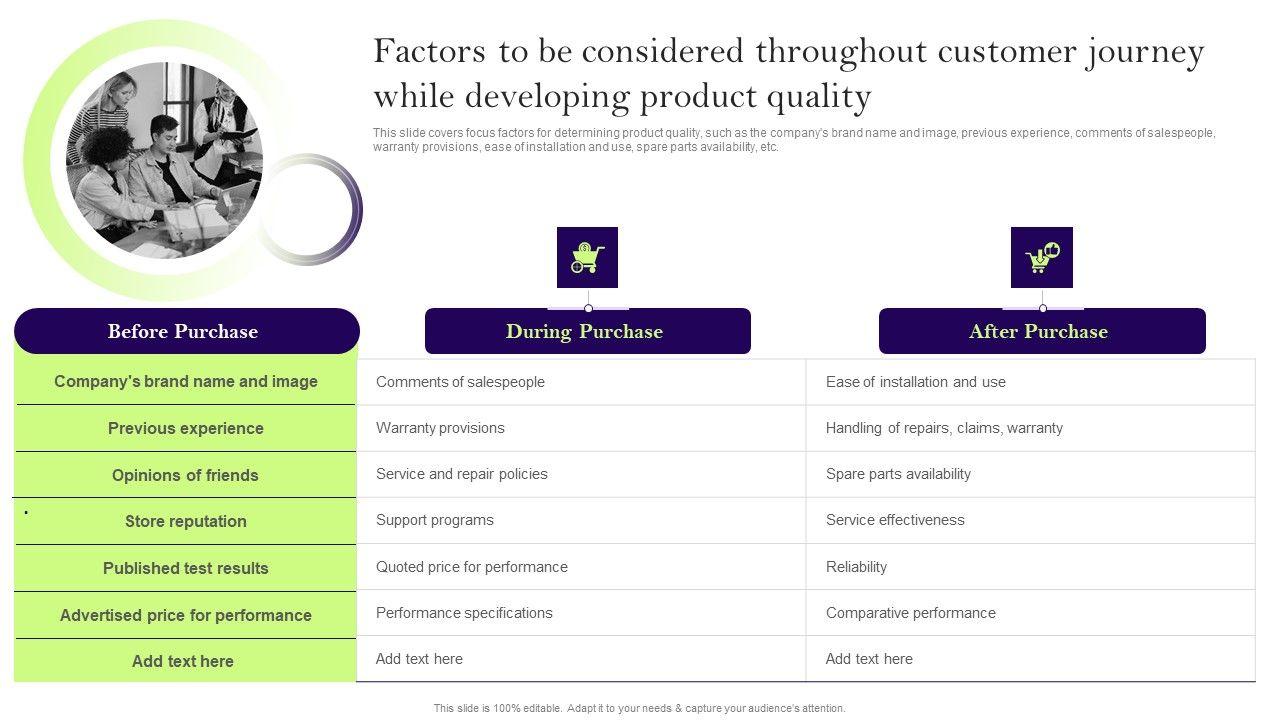 Factors to be considered throughout customer journey while developing product quality

This slide covers focus factors for determining product quality, such as the company's brand name and image, previous experience, comments of salespeople, warranty provisions, ease of installation and use, spare parts availability, etc.

| Before Purchase | During Purchase | After Purchase |
|---|---|---|
| Company's brand name and image | Comments of salespeople | Ease of installation and use |
| Previous experience | Warranty provisions | Handling of repairs, claims, warranty |
| Opinions of friends | Service and repair policies | Spare parts availability |
| Store reputation | Support programs | Service effectiveness |
| Published test results | Quoted price for performance | Reliability |
| Advertised price for performance | Performance specifications | Comparative performance |
| Add text here | Add text here | Add text here |

This slide is 100% editable. Adapt it to your needs & capture your audience's attention.